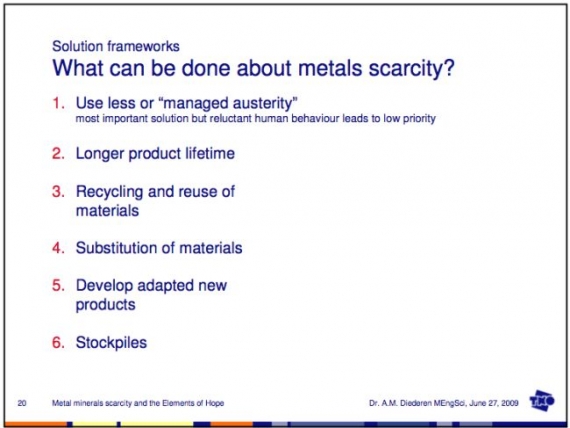 Solution frameworks
What can be done about metals scarcity?

1. Use less or “managed austerity”
most important solution but reluctant human behaviour leads to low priority

2. Longer product lifetime

3. Recycling and reuse of materials

4. Substitution of materials

5. Develop adapted new products

6. Stockpiles

20 Metal minerals scarcity and the Elements of Hope Dr. A.M. Diederen MEngSci, June 27, 2009 TNO